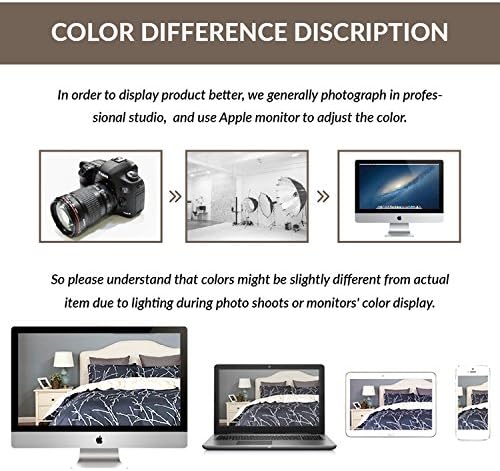 COLOR DIFFERENCE DISCRIPTION

In order to display product better, we generally photograph in professional studio, and use Apple monitor to adjust the color.

»

»

So please understand that colors might be slightly different from actual item due to lighting during photo shoots or monitors' color display.